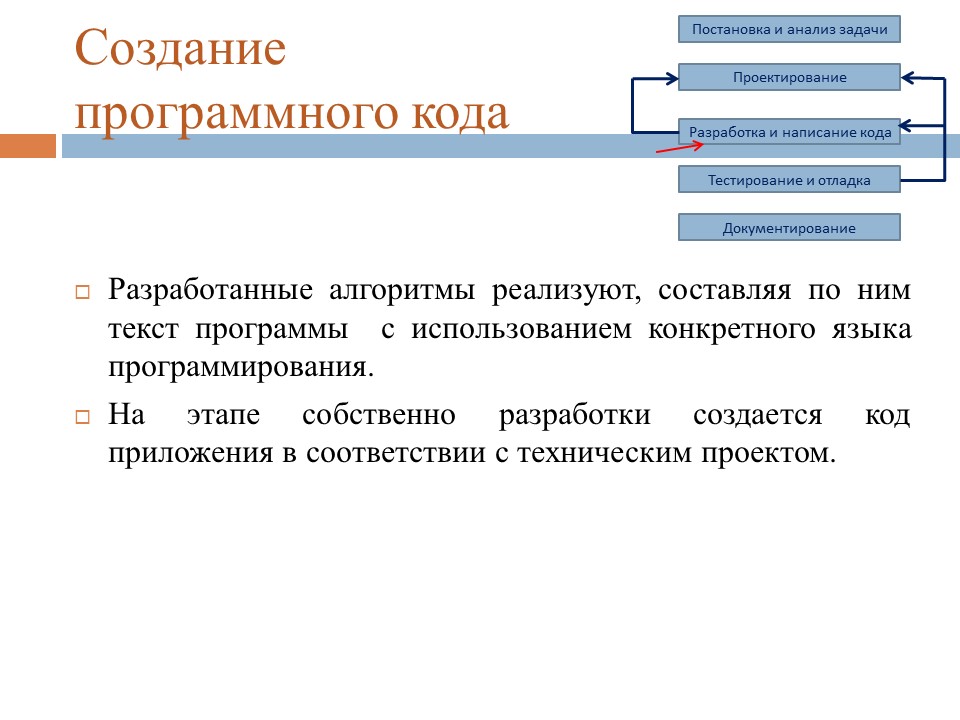 Создание программного кода

Постановка и анализ задачи

Проектирование

Разработка и написание кода

Тестирование и отладка

Документирование

Разработанные алгоритмы реализуют, составляя по ним текст программы с использованием конкретного языка программирования.

На этапе собственно разработки создается код приложения в соответствии с техническим проектом.